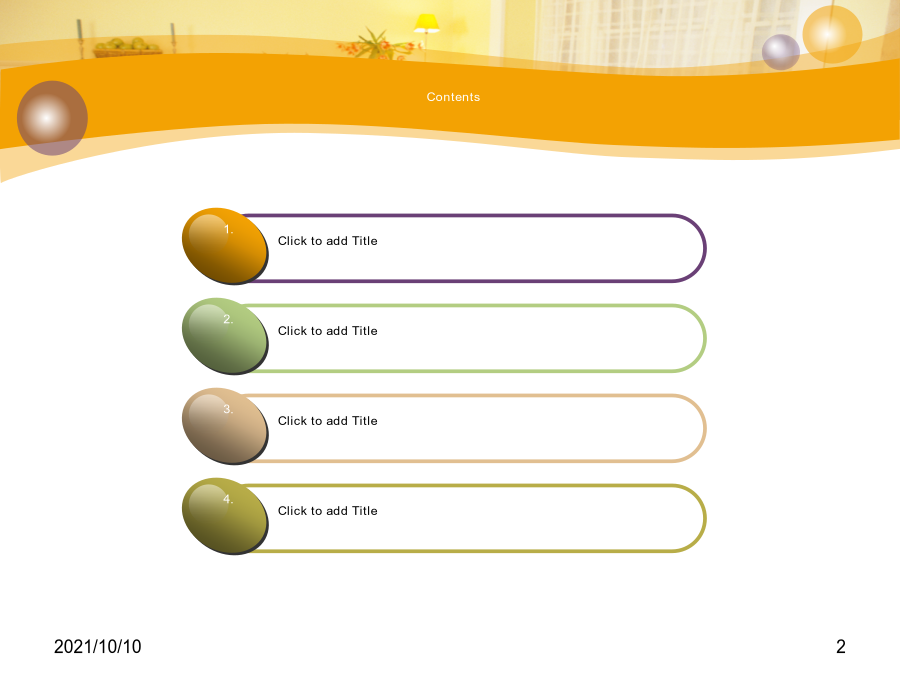 Contents

1. Click to add Title

2. Click to add Title

3. Click to add Title

4. Click to add Title

2021/10/10

2